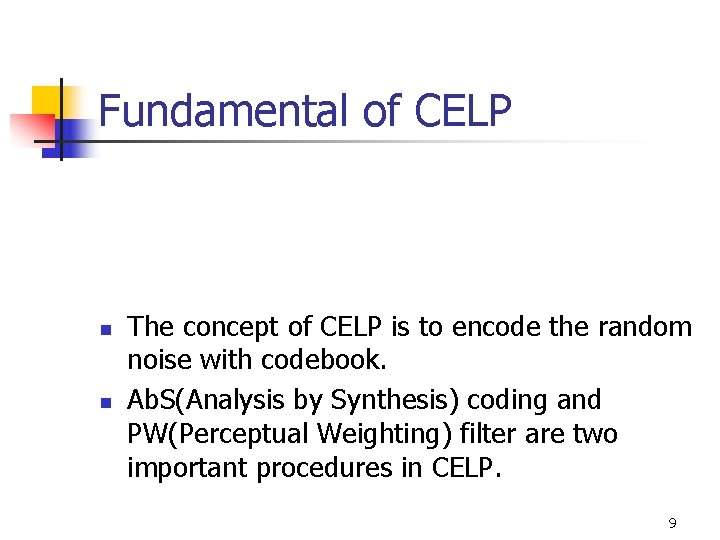 Fundamental of CELP

- The concept of CELP is to encode the random noise with codebook.
- AbS(Analysis by Synthesis) coding and PW(Perceptual Weighting) filter are two important procedures in CELP.

9